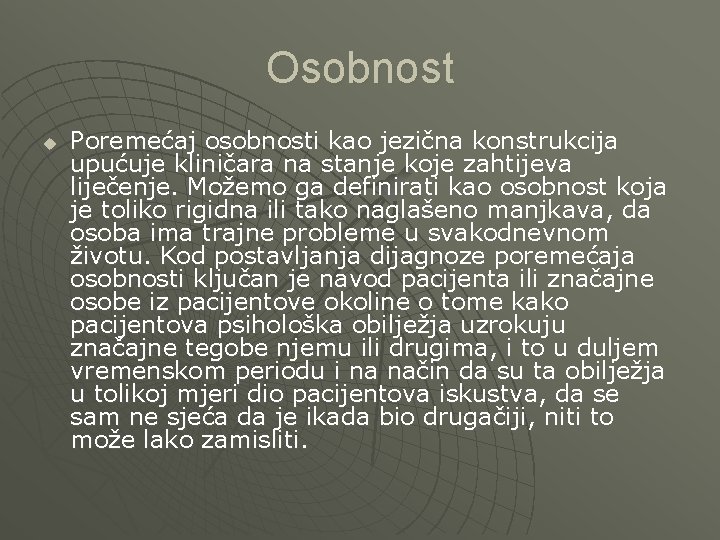 Osobnost

Poremećaj osobnosti kao jezična konstrukcija upućuje kliničara na stanje koje zahtijeva liječenje. Možemo ga definirati kao osobnost koja je toliko rigidna ili tako naglašeno manjkava, da osoba ima trajne probleme u svakodnevnom životu. Kod postavljanja dijagnoze poremećaja osobnosti ključan je navod pacijenta ili značajne osobe iz pacijentove okoline o tome kako pacijentova psihološka obilježja uzrokuju značajne tegobe njemu ili drugima, i to u duljem vremenskom periodu i na način da su ta obilježja u tolikoj mjeri dio pacijentova iskustva, da se sam ne sjeća da je ikada bio drugačiji, niti to može lako zamisliti.